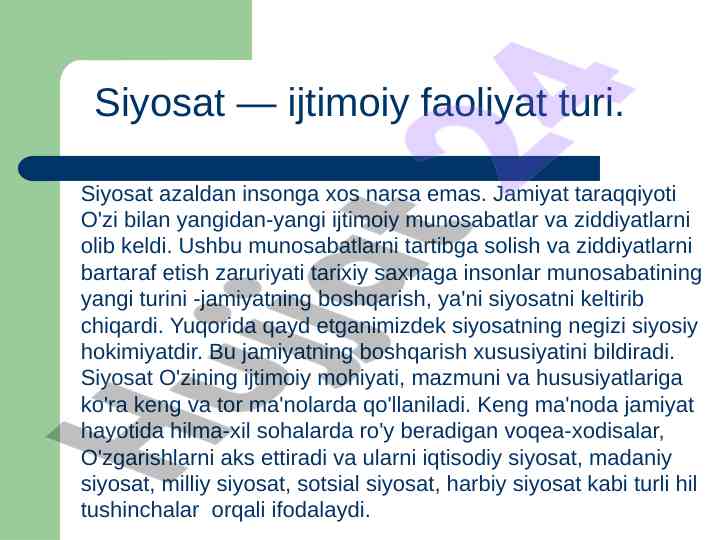 Siyosat — ijtimoiy faoliyat turi.

Siyosat azaldan insonga xos narsa emas. Jamiyat taraqqiyoti O'zi bilan yangidan-yangi ijtimoiy munosabatlar va ziddiyatlarni olib keldi. Ushbu munosabatlarni tartibga solish va ziddiyatlarni bartaraf etish zaruriyati tarixiy saxnaga insonlar munosabatining yangi turini -jamiyatning boshqarish, ya'ni siyosatni keltirib chiqardi. Yuqorida qayd etganimizdek siyosatning negizi siyosiy hokimiyatdir. Bu jamiyatning boshqarish xususiyatini bildiradi. Siyosat O'zining ijtimoiy mohiyati, mazmuni va hususiyatlariga ko'ra keng va tor ma'nolarda qo'llaniladi. Keng ma'noda jamiyat hayotida hilma-xil sohalarda ro'y beradigan voqea-xodisalar, O'zgarishlarni aks ettiradi va ularni iqtisodiy siyosat, madaniy siyosat, milliy siyosat, sotsial siyosat, harbiy siyosat kabi turli hil tushinchalar orqali ifodalaydi.

Hujjat 24